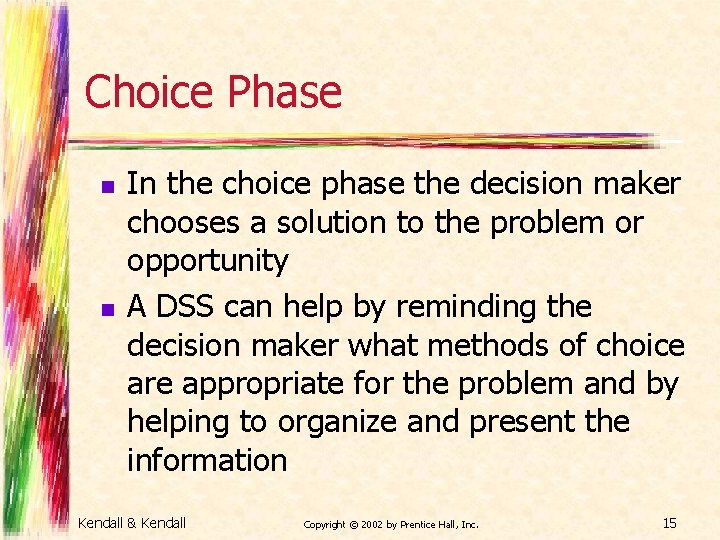 Choice Phase

- In the choice phase the decision maker chooses a solution to the problem or opportunity
- A DSS can help by reminding the decision maker what methods of choice are appropriate for the problem and by helping to organize and present the information

Kendall & Kendall

Copyright © 2002 by Prentice Hall, Inc.

15